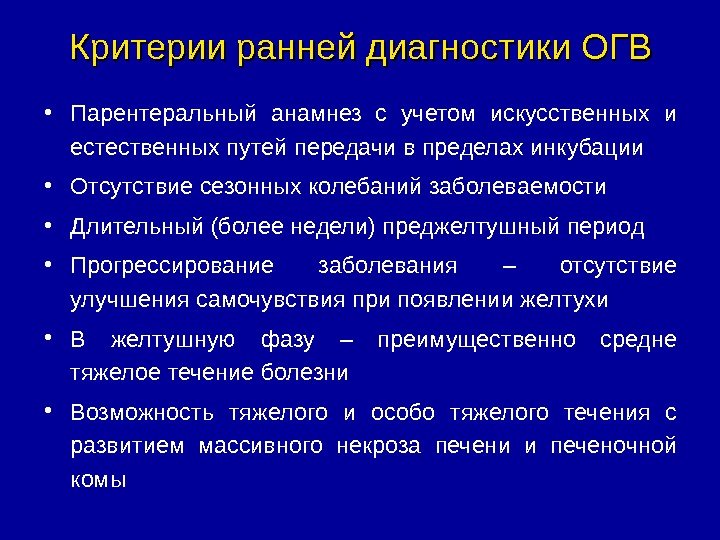 Критерии ранней диагностики ОГВ

• Парентеральный анамнез с учетом искусственных и естественных путей передачи в пределах инкубации
• Отсутствие сезонных колебаний заболеваемости
• Длительный (более недели) преджелтушный период
• Прогрессирование заболевания – отсутствие улучшения самочувствия при появлении желтухи
• В желтушную фазу – преимущественно средне тяжелое течение болезни
• Возможность тяжелого и особо тяжелого течения с развитием массивного некроза печени и печеночной комы